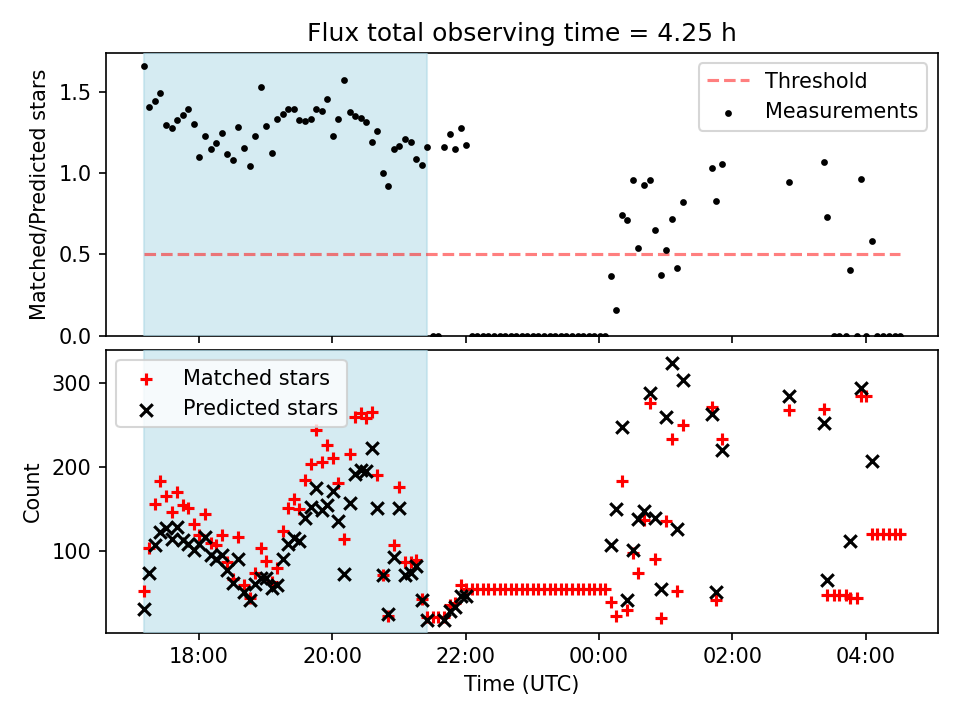 Flux total observing time = 4.25 h

Matched/Predicted stars

1.5
1.0
0.5
0.0

Threshold
Measurements

Count

300
200
100

Matched stars
Predicted stars

18:00
20:00
22:00
00:00
02:00
04:00

Time (UTC)